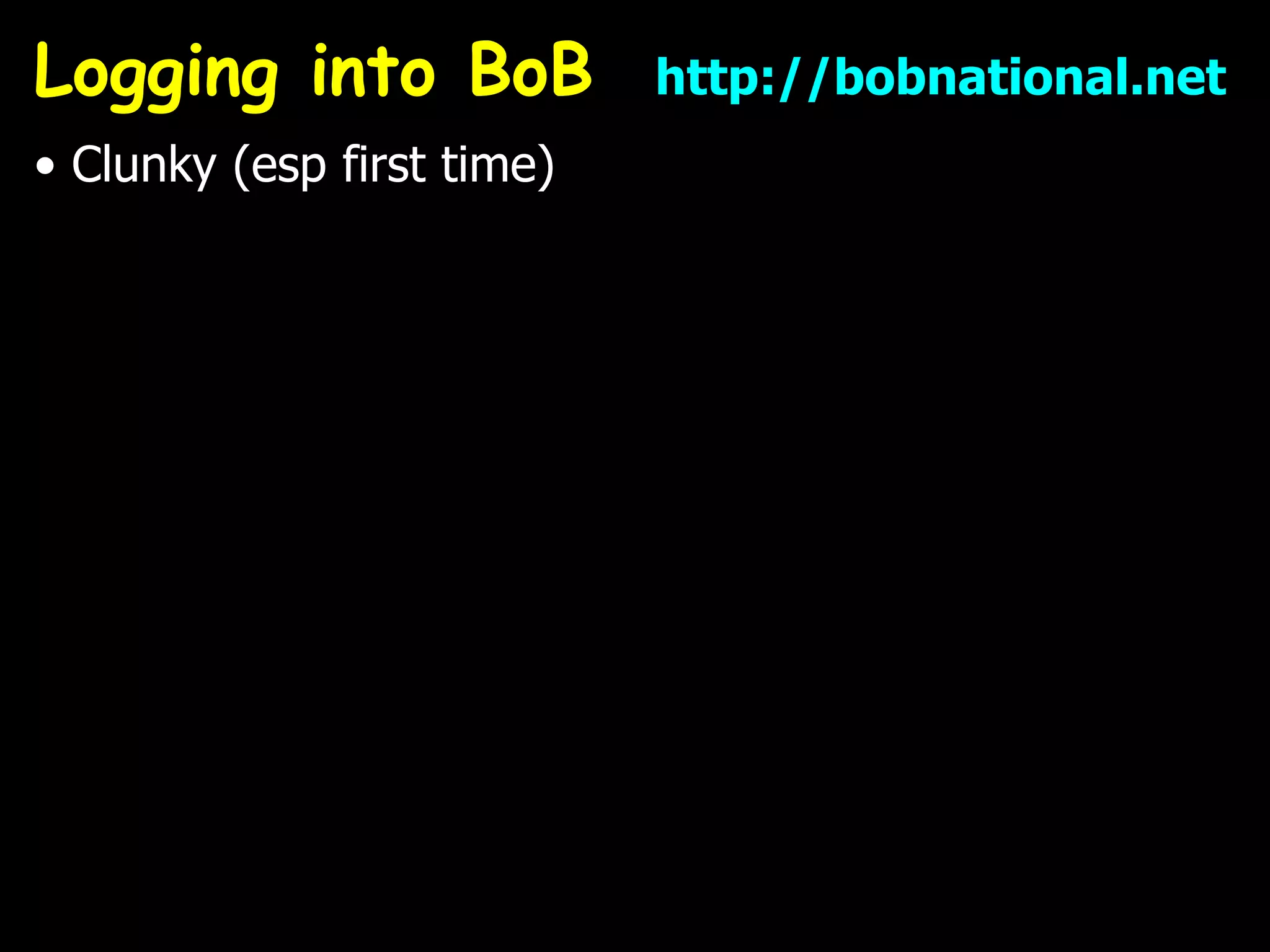 Logging into BoB http://bobnational.net

• Clunky (esp first time)